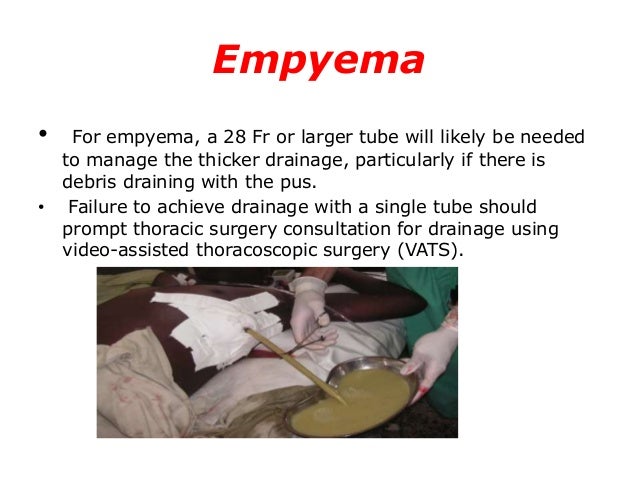 Empyema

• For empyema, a 28 Fr or larger tube will likely be needed to manage the thicker drainage, particularly if there is debris draining with the pus.

• Failure to achieve drainage with a single tube should prompt thoracic surgery consultation for drainage using video-assisted thoracoscopic surgery (VATS).